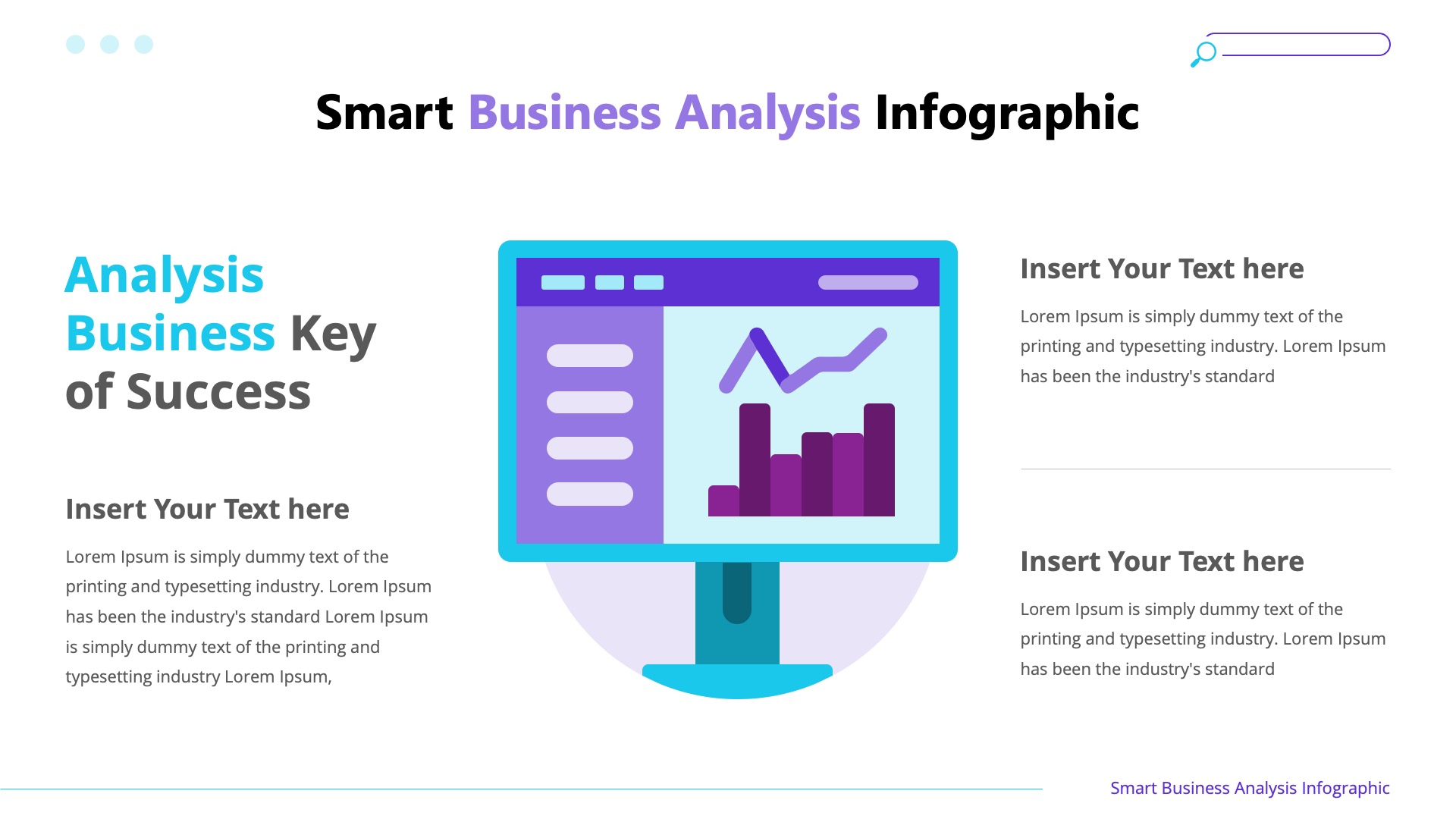 Smart Business Analysis Infographic

Analysis Business Key of Success

Insert Your Text here

Lorem Ipsum is simply dummy text of the printing and typesetting industry. Lorem Ipsum has been the industry's standard Lorem Ipsum is simply dummy text of the printing and typesetting industry Lorem Ipsum,

Insert Your Text here

Lorem Ipsum is simply dummy text of the printing and typesetting industry. Lorem Ipsum has been the industry's standard

Insert Your Text here

Lorem Ipsum is simply dummy text of the printing and typesetting industry. Lorem Ipsum has been the industry's standard

Smart Business Analysis Infographic